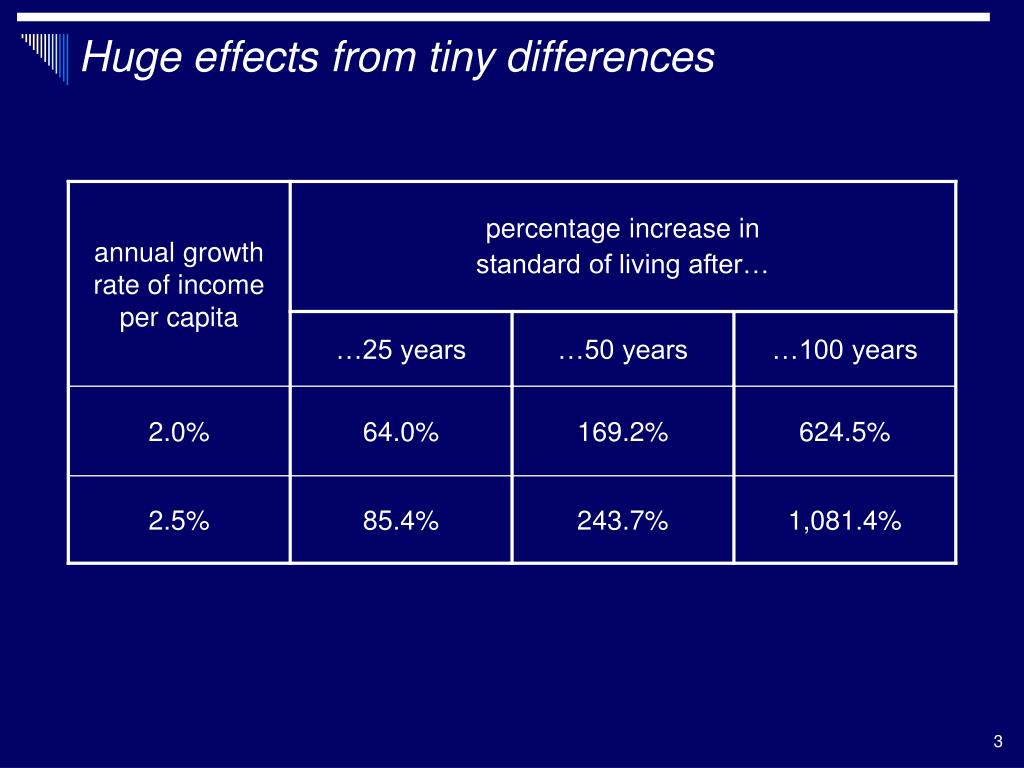 Huge effects from tiny differences

| annual growth rate of income per capita | percentage increase in standard of living after… | | |
|---|---|---|---|
| | …25 years | …50 years | …100 years |
| 2.0% | 64.0% | 169.2% | 624.5% |
| 2.5% | 85.4% | 243.7% | 1,081.4% |

3